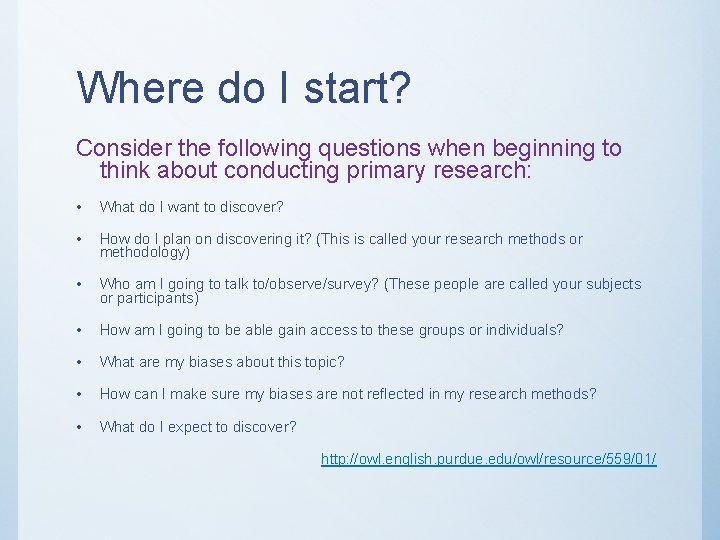 Where do I start?

Consider the following questions when beginning to think about conducting primary research:

• What do I want to discover?

• How do I plan on discovering it? (This is called your research methods or methodology)

• Who am I going to talk to/observe/survey? (These people are called your subjects or participants)

• How am I going to be able gain access to these groups or individuals?

• What are my biases about this topic?

• How can I make sure my biases are not reflected in my research methods?

• What do I expect to discover?

http://owl.english.purdue.edu/owl/resource/559/01/